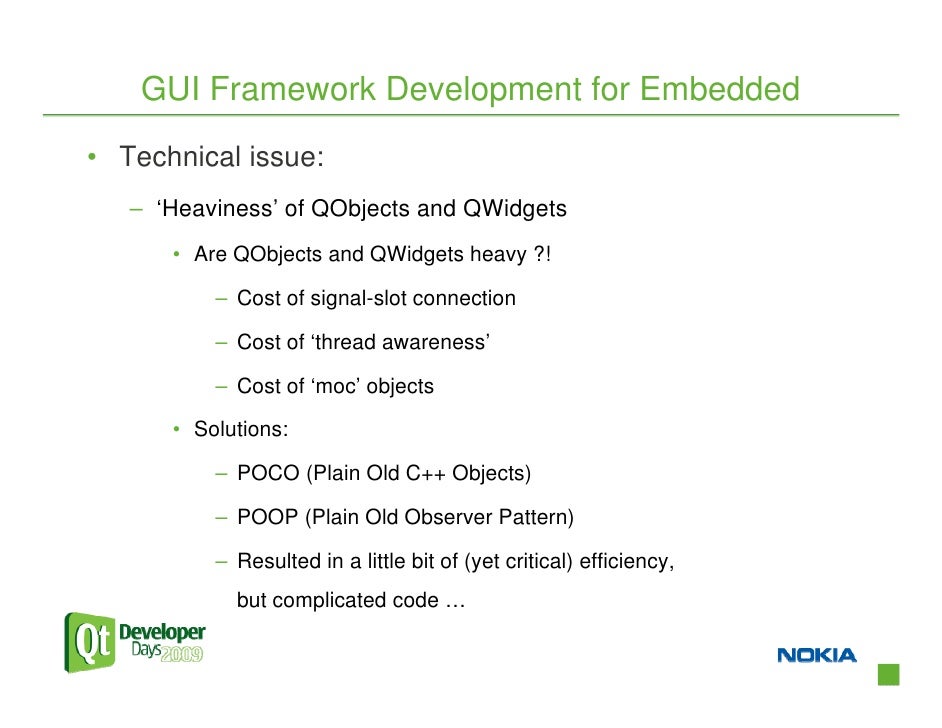 GUI Framework Development for Embedded

• Technical issue:

– ‘Heaviness’ of QObjects and QWidgets

• Are QObjects and QWidgets heavy ?!

– Cost of signal-slot connection

– Cost of ‘thread awareness’

– Cost of ‘moc’ objects

• Solutions:

– POCO (Plain Old C++ Objects)

– POOP (Plain Old Observer Pattern)

– Resulted in a little bit of (yet critical) efficiency, but complicated code …

Qt Developer Days 2009

NOKIA